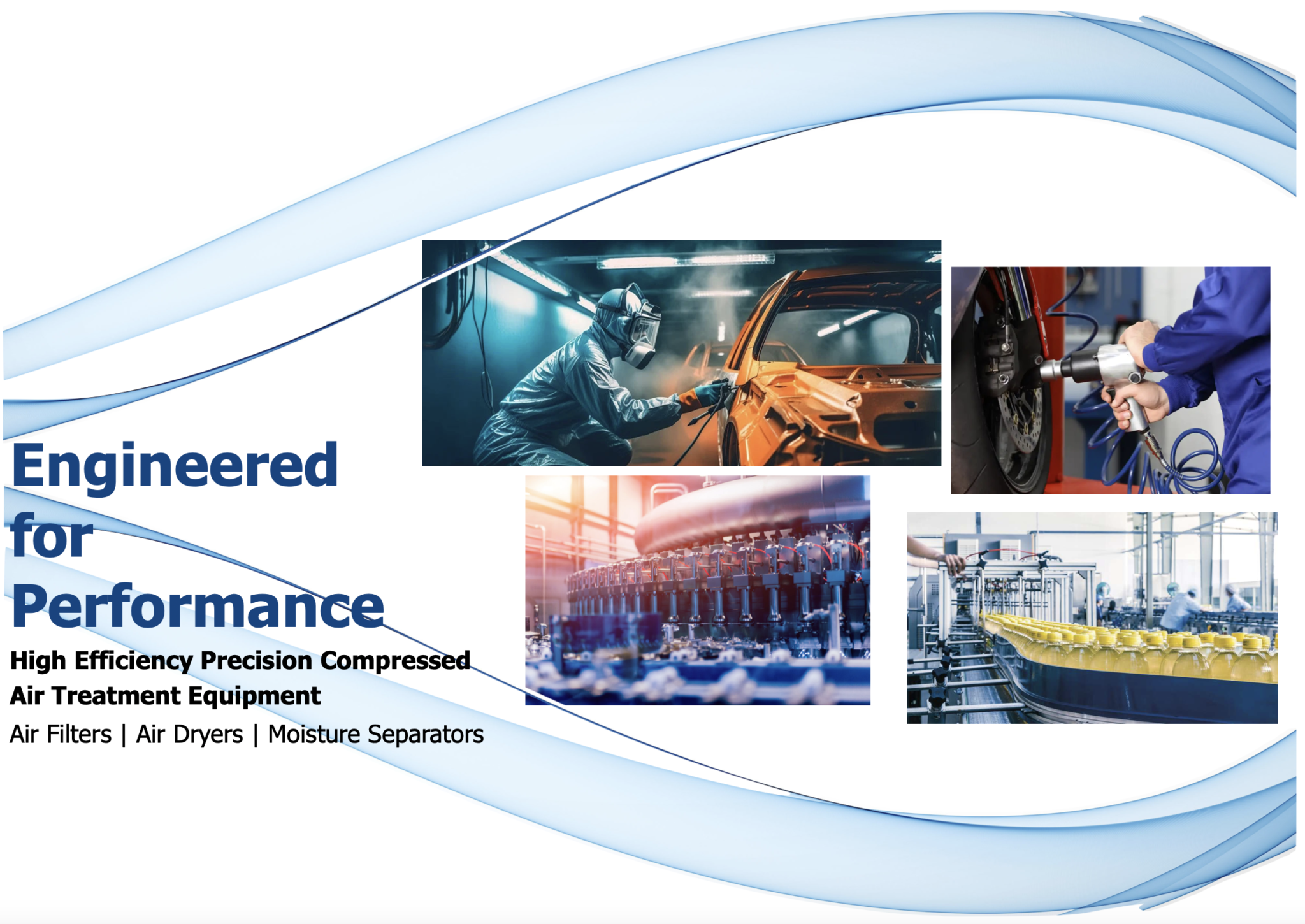 Engineered for Performance

High Efficiency Precision Compressed Air Treatment Equipment

Air Filters | Air Dryers | Moisture Separators